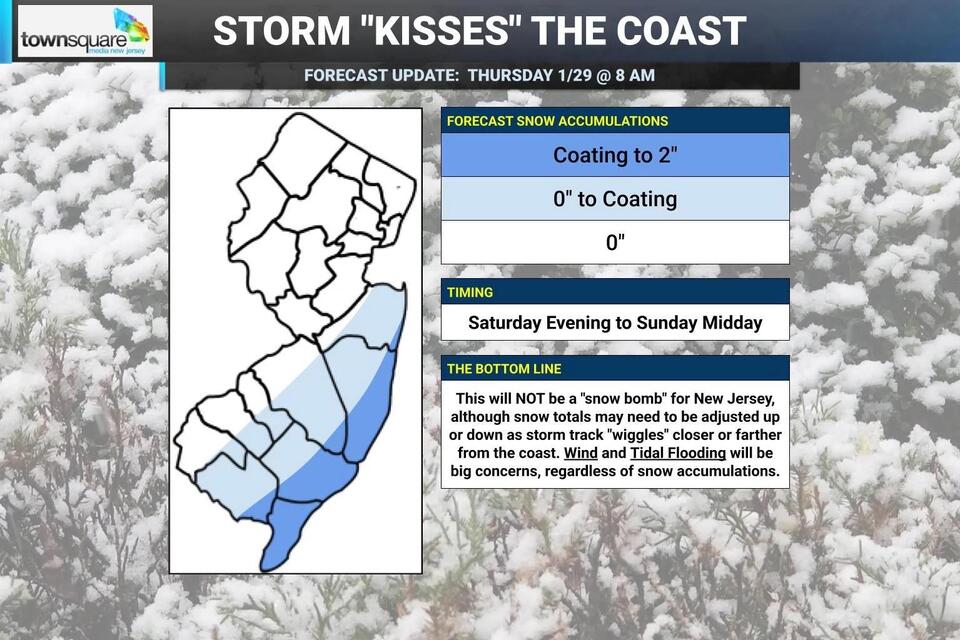 townsquare media new jersey

STORM "KISSES" THE COAST

FORECAST UPDATE: THURSDAY 1/29 @ 8 AM

FORECAST SNOW ACCUMULATIONS

Coating to 2"

0" to Coating

0"

TIMING

Saturday Evening to Sunday Midday

THE BOTTOM LINE

This will NOT be a "snow bomb" for New Jersey, although snow totals may need to be adjusted up or down as storm track "wiggles" closer or farther from the coast. Wind and Tidal Flooding will be big concerns, regardless of snow accumulations.